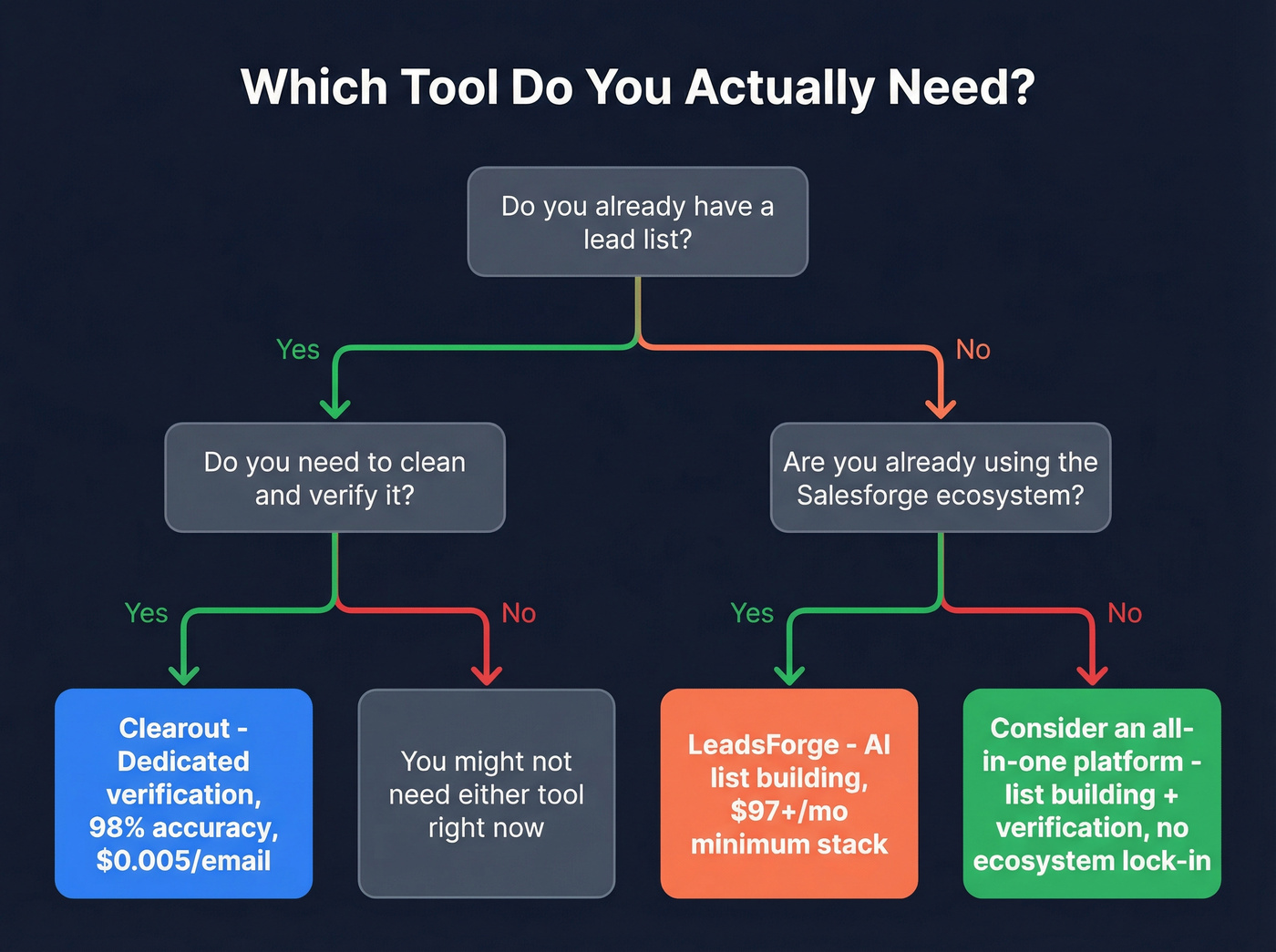 Which Tool Do You Actually Need?

Do you already have a lead list?

Yes

No

Do you need to clean and verify it?

Are you already using the Salesforge ecosystem?

Yes

No

Yes

No

Clearout - Dedicated verification, 98% accuracy, $0.005/email

You might not need either tool right now

LeadsForge - AI list building, $97+/mo minimum stack

Consider an all-in-one platform - list building + verification, no ecosystem lock-in